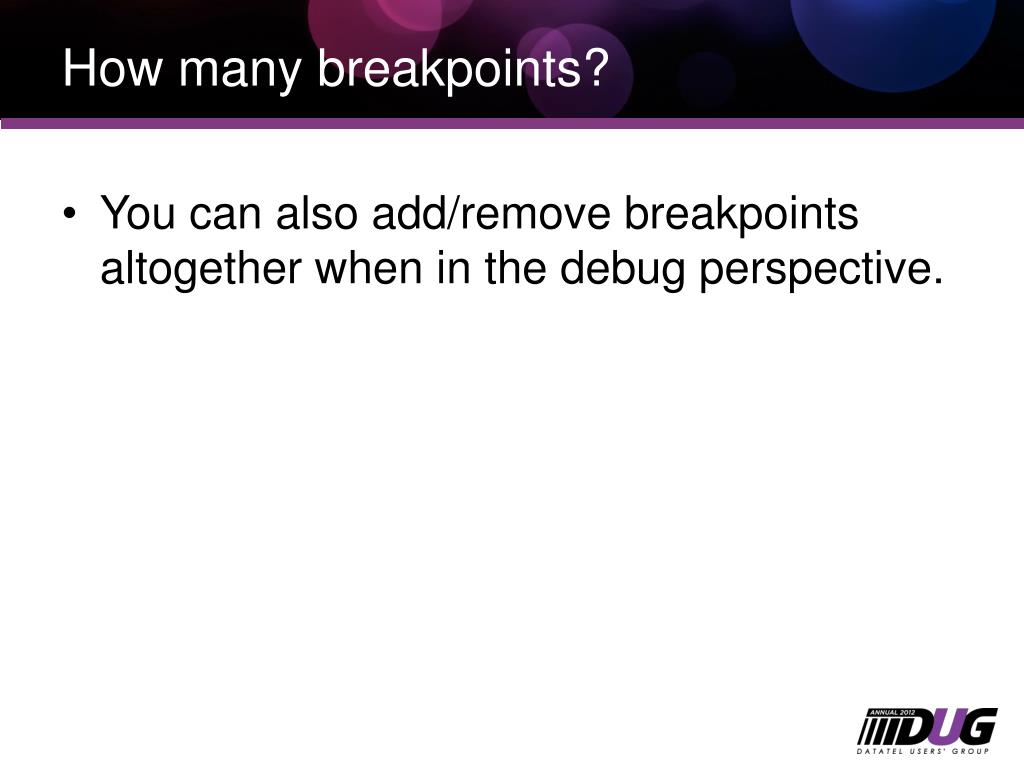 How many breakpoints?

• You can also add/remove breakpoints altogether when in the debug perspective.

ANNUAL 2012
DUG
DATATEL USERS' GROUP